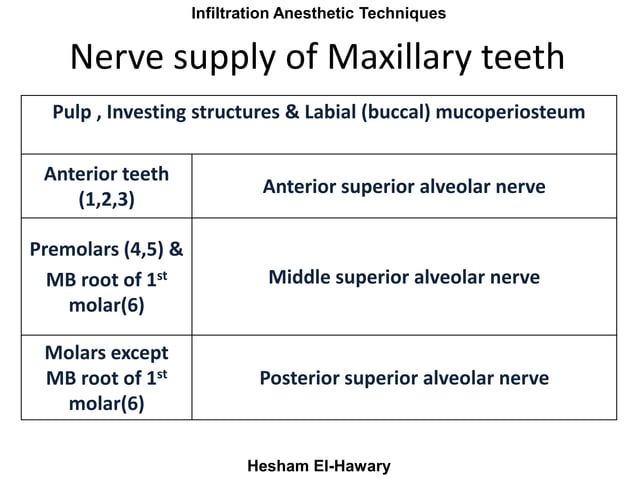 Infiltration Anesthetic Techniques

Nerve supply of Maxillary teeth

| Pulp , Investing structures & Labial (buccal) mucoperiosteum | |
|---|---|
| Anterior teeth (1,2,3) | Anterior superior alveolar nerve |
| Premolars (4,5) & MB root of 1$^{st}$ molar(6) | Middle superior alveolar nerve |
| Molars except MB root of 1$^{st}$ molar(6) | Posterior superior alveolar nerve |

Hesham El-Hawary